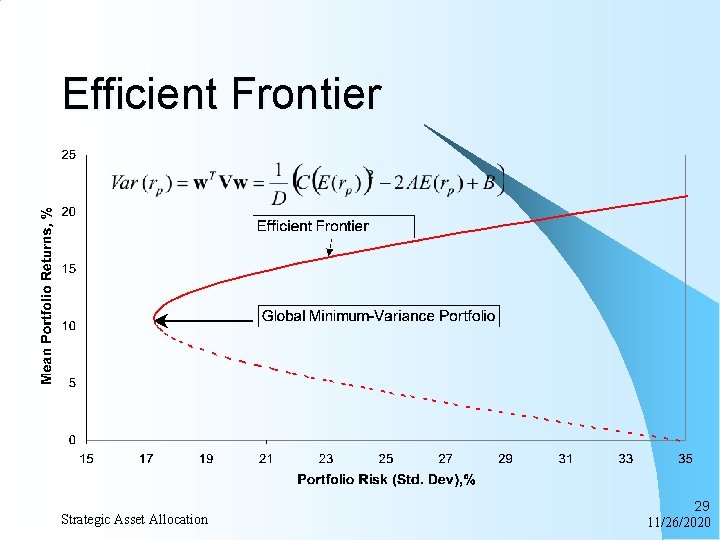 Efficient Frontier

$Var(r_p) = \mathbf{w}^T \mathbf{V} \mathbf{w} = \frac{1}{D}\left(C\left(E(r_p)\right)^2 - 2AE(r_p) + B\right)$

Efficient Frontier

Global Minimum-Variance Portfolio

Mean Portfolio Returns, %

25
20
15
10
5
0

15 17 19 21 23 25 27 29 31 33 35

Portfolio Risk (Std. Dev),%

Strategic Asset Allocation

29
11/26/2020